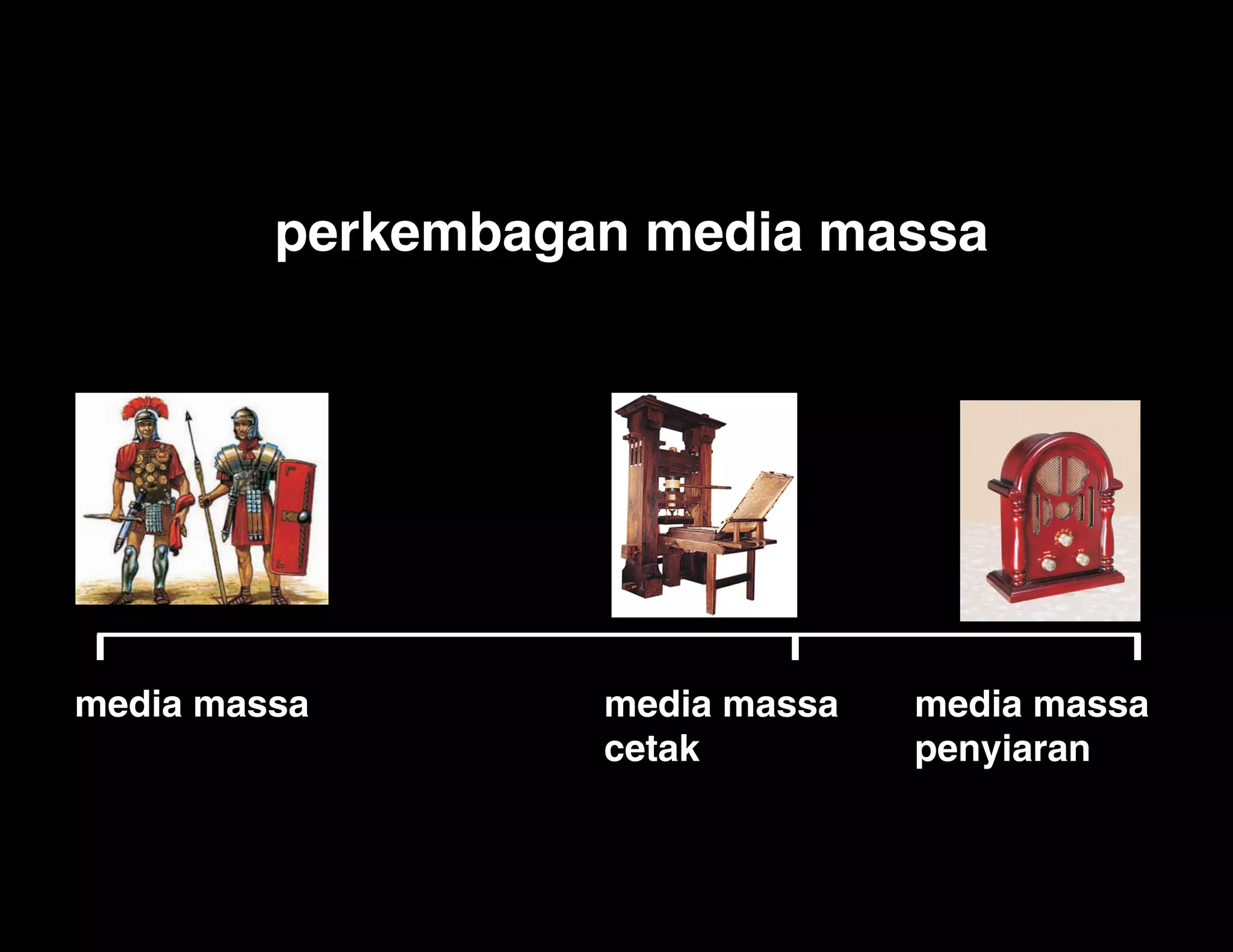 perkembagan media massa

media massa

media massa cetak

media massa penyiaran